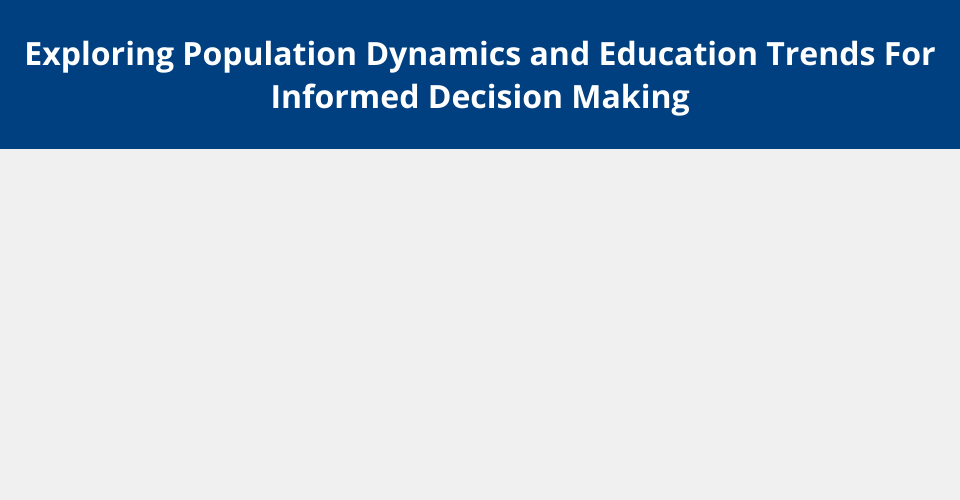 Exploring Population Dynamics and Education Trends For Informed Decision Making